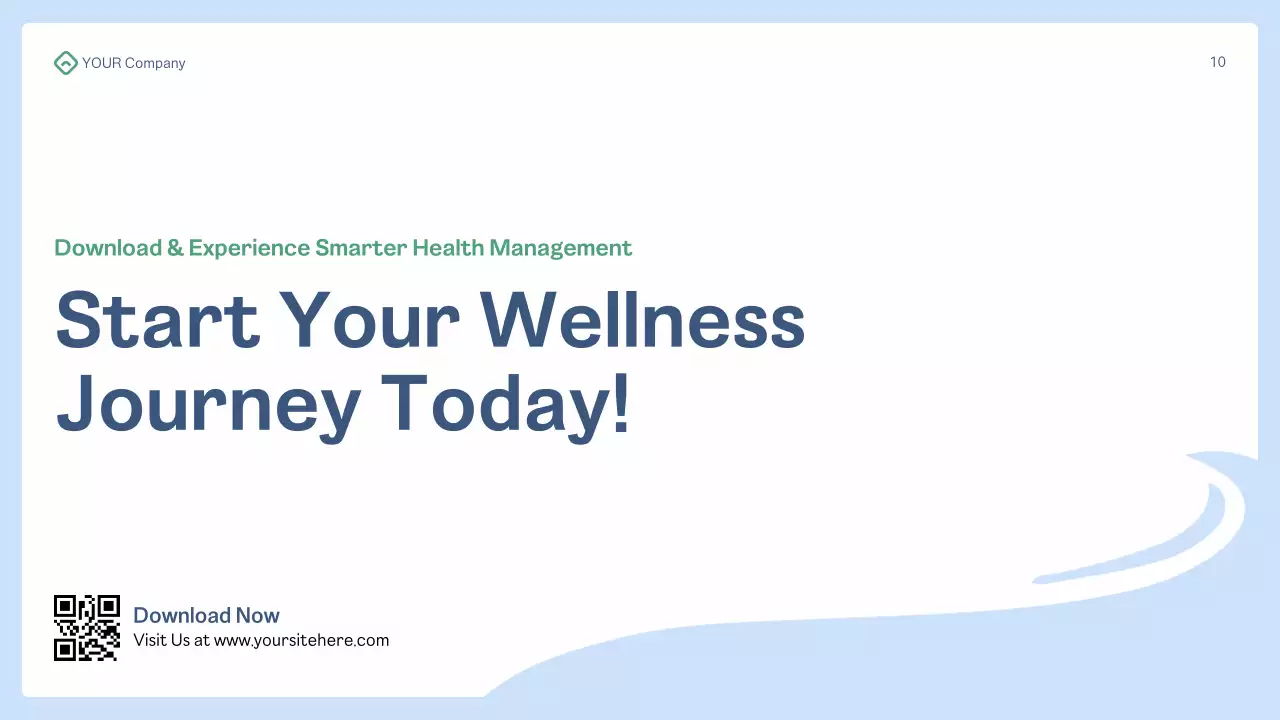 YOUR Company

10

Download & Experience Smarter Health Management

Start Your Wellness Journey Today!

Download Now
Visit Us at www.yoursitehere.com